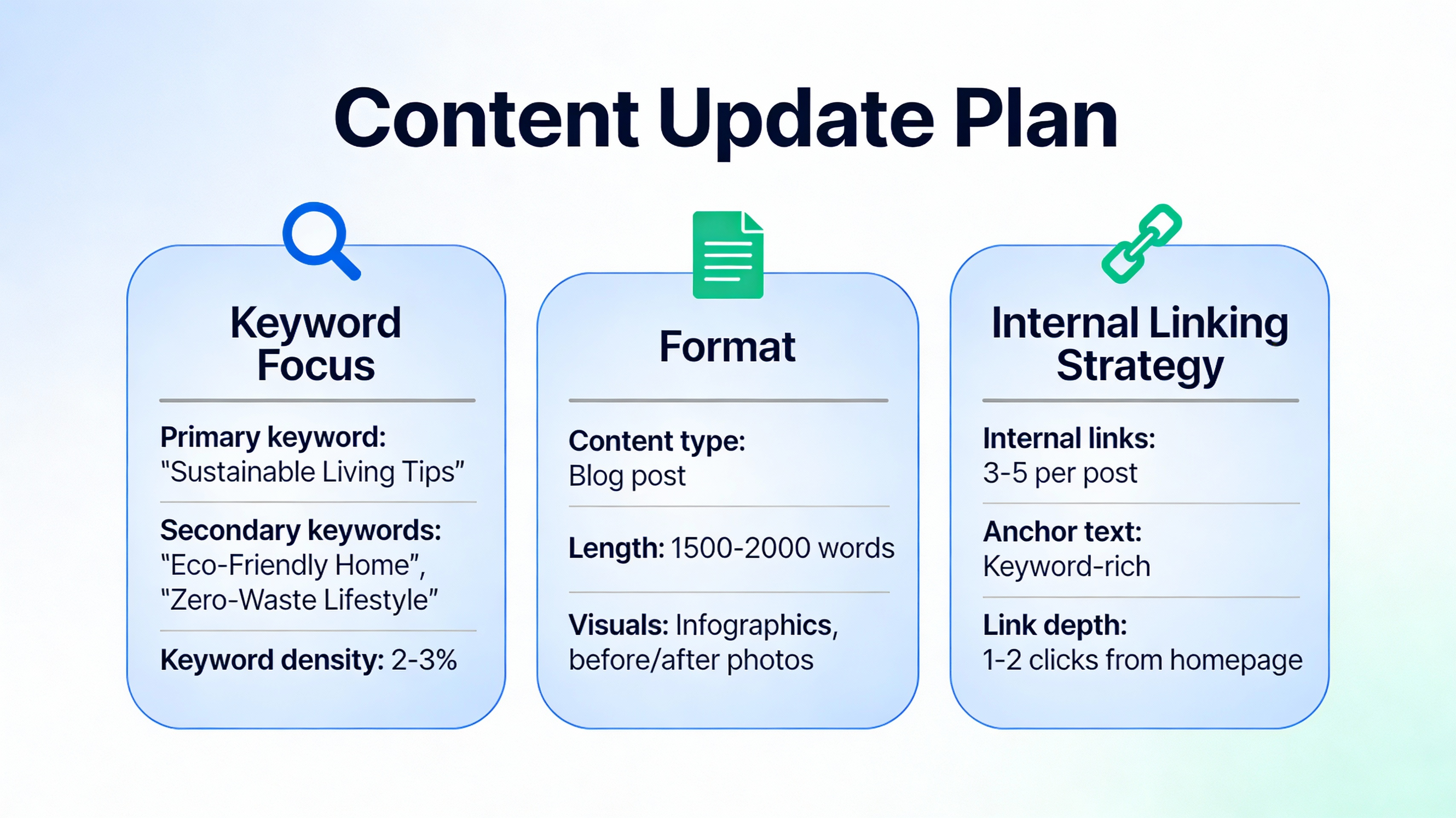 Content Update Plan

Keyword Focus

Primary keyword: "Sustainable Living Tips"

Secondary keywords: "Eco-Friendly Home", "Zero-Waste Lifestyle"

Keyword density: 2-3%

Format

Content type: Blog post

Length: 1500-2000 words

Visuals: Infographics, before/after photos

Internal Linking Strategy

Internal links: 3-5 per post

Anchor text: Keyword-rich

Link depth: 1-2 clicks from homepage